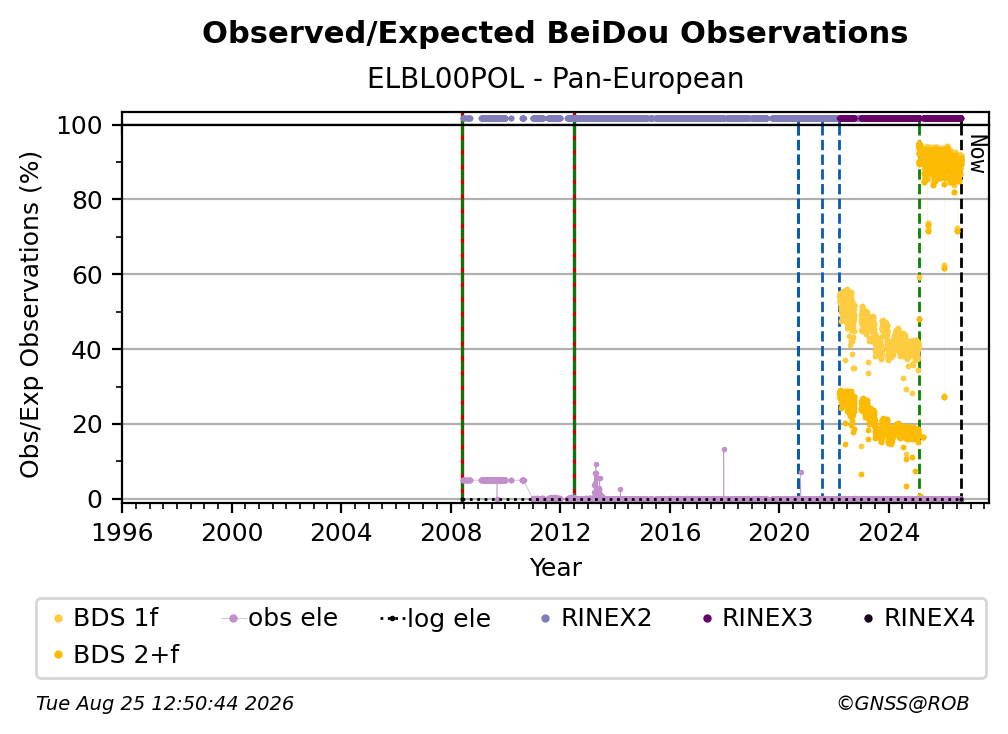 Observed/Expected BeiDou Observations
ELBL00POL - Pan-European

Obs/Exp Observations (%)

100
80
60
40
20
0

Now

1996
2000
2004
2008
2012
2016
2020
2024

Year

BDS 1f
obs ele
log ele
RINEX2
RINEX3
RINEX4
BDS 2+f

Tue Aug 25 12:50:44 2026
©GNSS@ROB